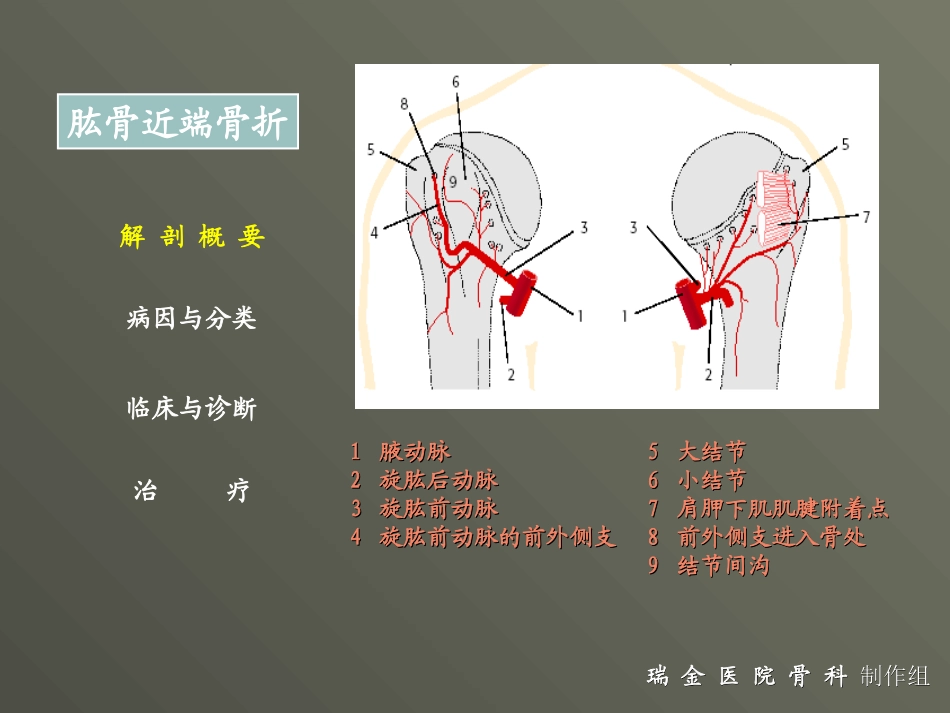 肱骨近端骨折

解 剖 概 要

病因与分类

临床与诊断

治 疗

8
6
5
9
4
3
1
2

5
3
7
1
2

1 腋动脉
2 旋肱后动脉
3 旋肱前动脉
4 旋肱前动脉的前外侧支

5 大结节
6 小结节
7 肩胛下肌肌腱附着点
8 前外侧支进入骨处
9 结节间沟

瑞 金 医 院 骨 科 制作组